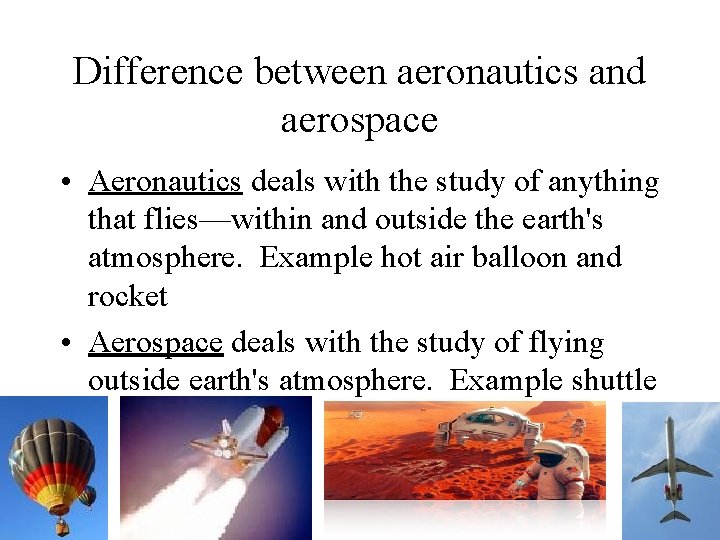 Difference between aeronautics and aerospace

• Aeronautics deals with the study of anything that flies—within and outside the earth's atmosphere. Example hot air balloon and rocket

• Aerospace deals with the study of flying outside earth's atmosphere. Example shuttle